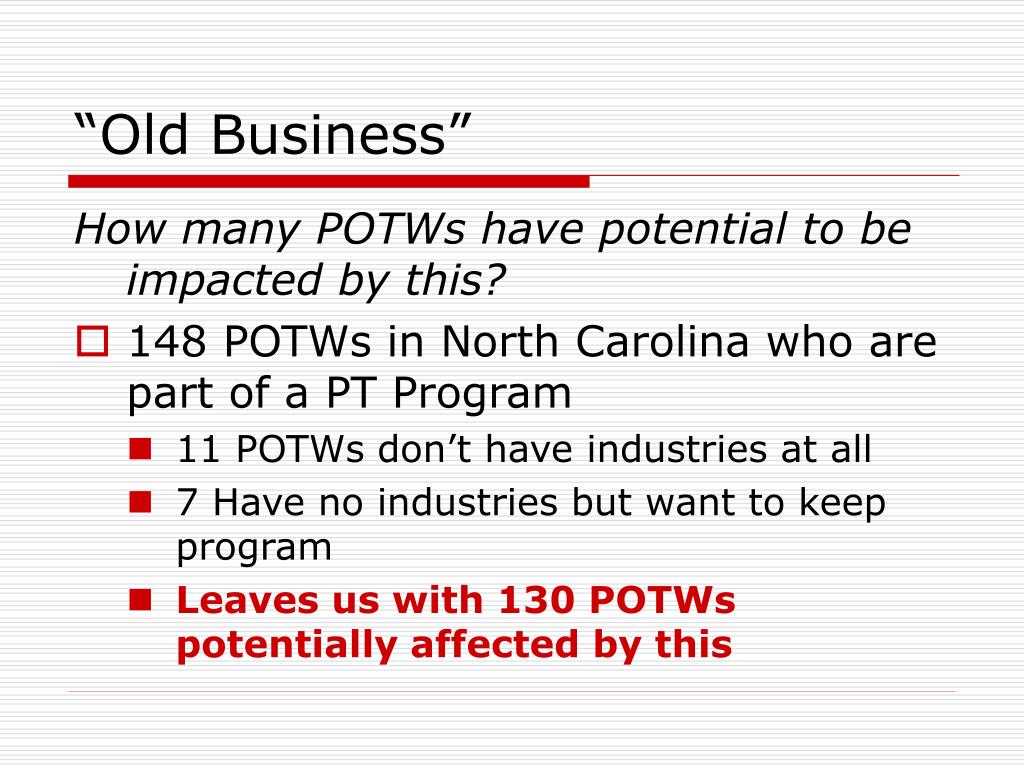 “Old Business”

How many POTWs have potential to be impacted by this?

148 POTWs in North Carolina who are part of a PT Program

11 POTWs don’t have industries at all

7 Have no industries but want to keep program

Leaves us with 130 POTWs potentially affected by this